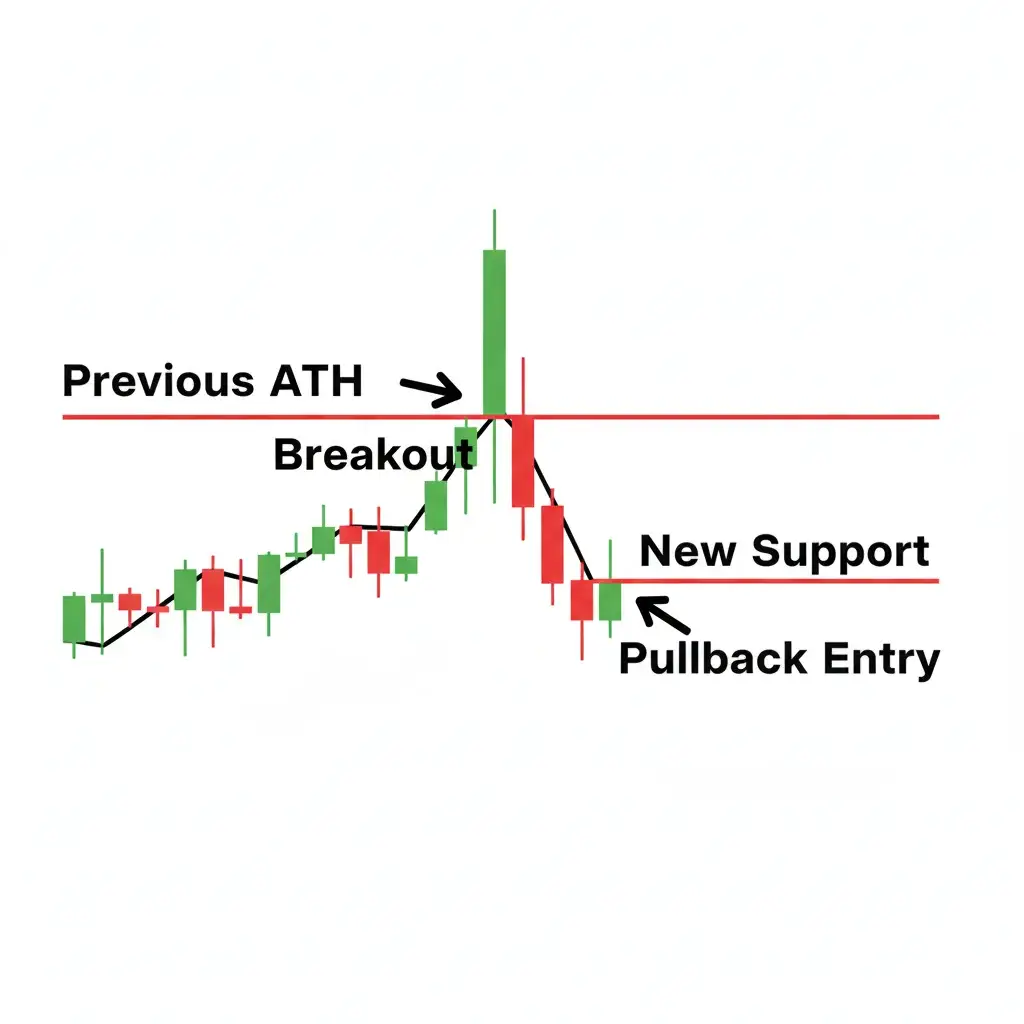 Previous ATH

Breakout

New Support

Pullback Entry